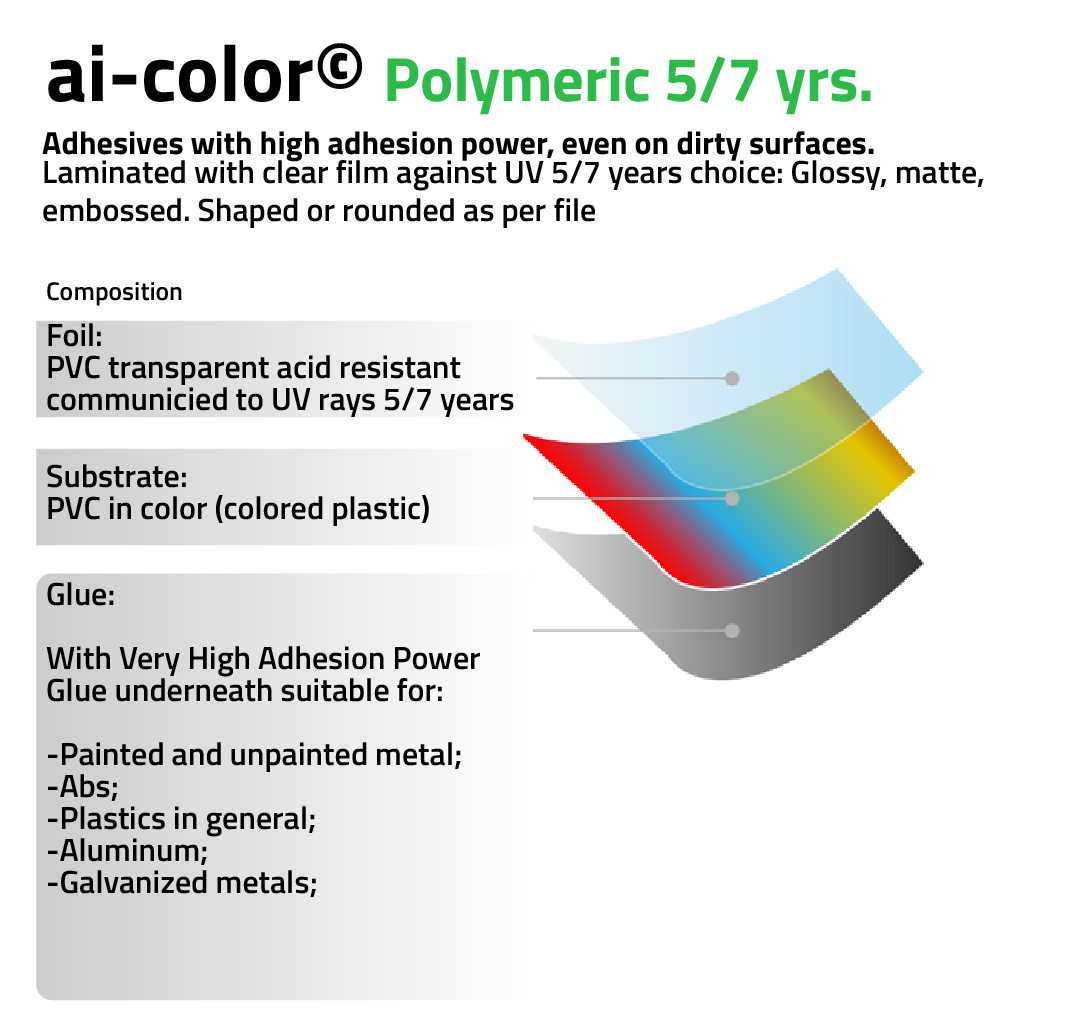 ai-color© Polymeric 5/7 yrs.

Adhesives with high adhesion power, even on dirty surfaces.
Laminated with clear film against UV 5/7 years choice: Glossy, matte, embossed. Shaped or rounded as per file

Composition

Foil:
PVC transparent acid resistant communicied to UV rays 5/7 years

Substrate:
PVC in color (colored plastic)

Glue:

With Very High Adhesion Power Glue underneath suitable for:

-Painted and unpainted metal;
-Abs;
-Plastics in general;
-Aluminum;
-Galvanized metals;